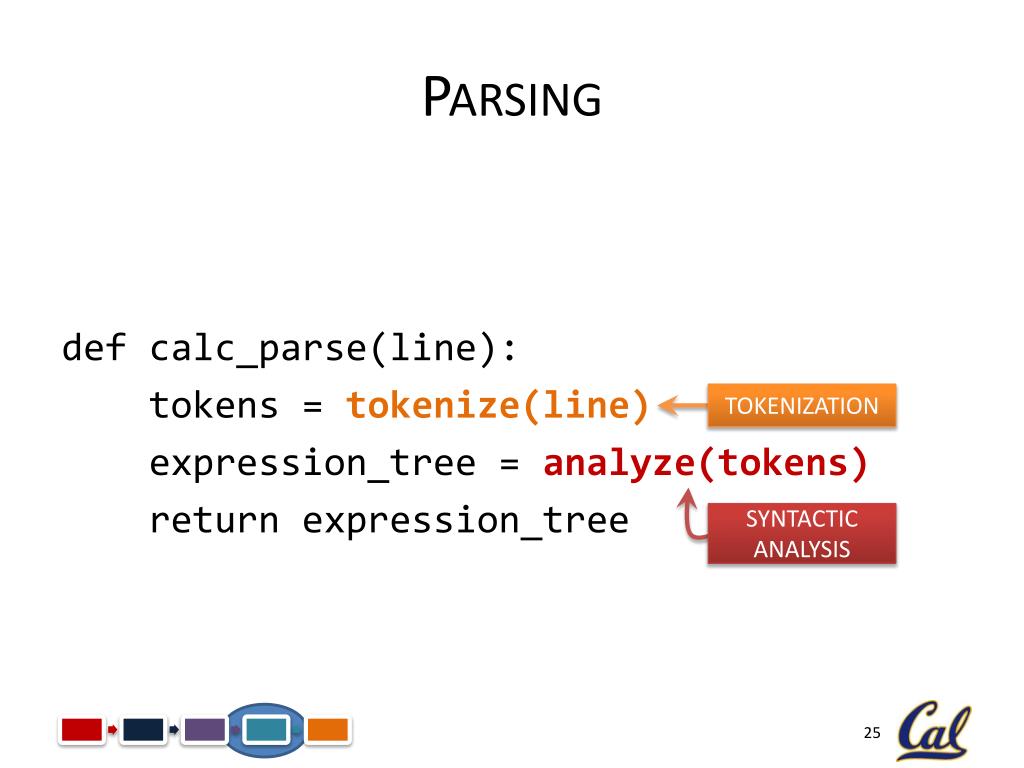 PARSING

def calc_parse(line):
    tokens = tokenize(line)
    expression_tree = analyze(tokens)
    return expression_tree

TOKENIZATION

SYNTACTIC ANALYSIS

25

Cal